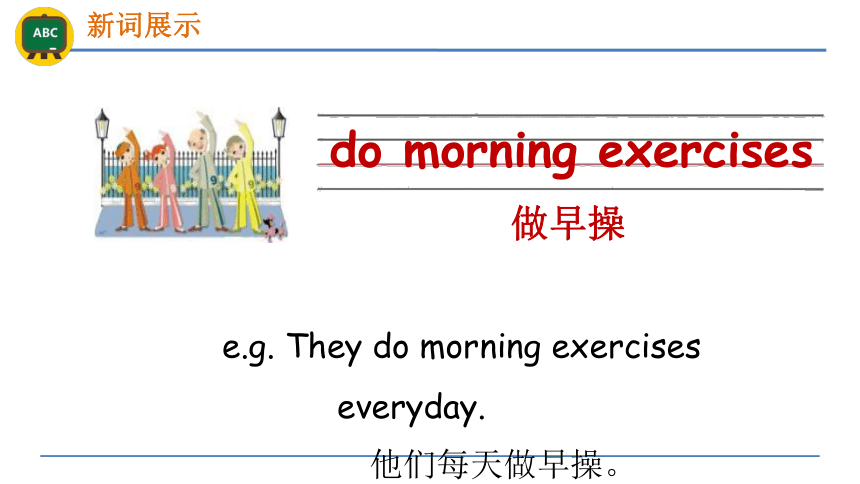 ABC

新词展示

do morning exercises

做早操

e.g. They do morning exercises everyday.

他们每天做早操。